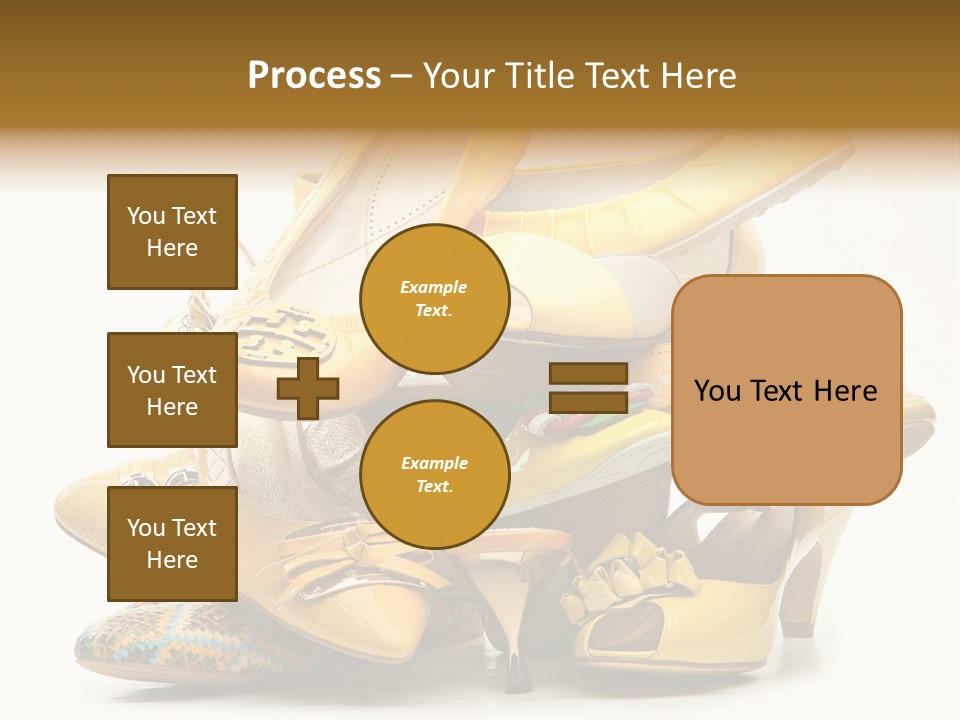 Process – Your Title Text Here

You Text Here

You Text Here

You Text Here

Example Text.

Example Text.

You Text Here